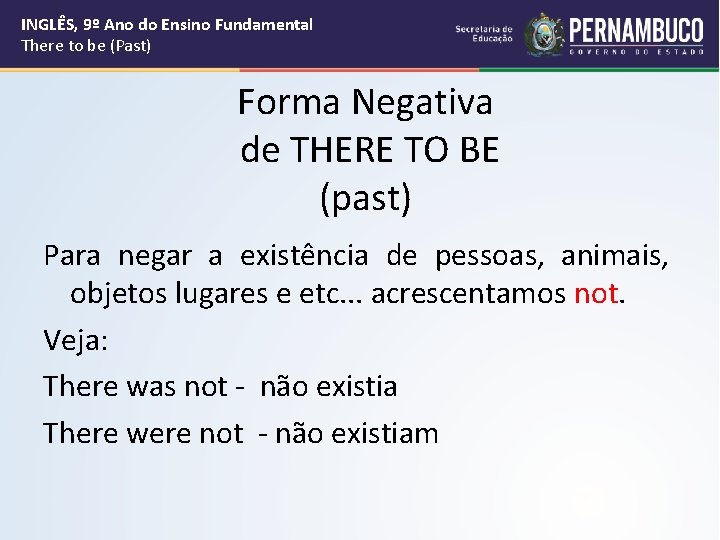 INGLÊS, 9º Ano do Ensino Fundamental
There to be (Past)

Secretaria de Educação
PERNAMBUCO
GOVERNO DO ESTADO

Forma Negativa de THERE TO BE (past)

Para negar a existência de pessoas, animais, objetos lugares e etc... acrescentamos not.

Veja:

There was not - não existia

There were not - não existiam